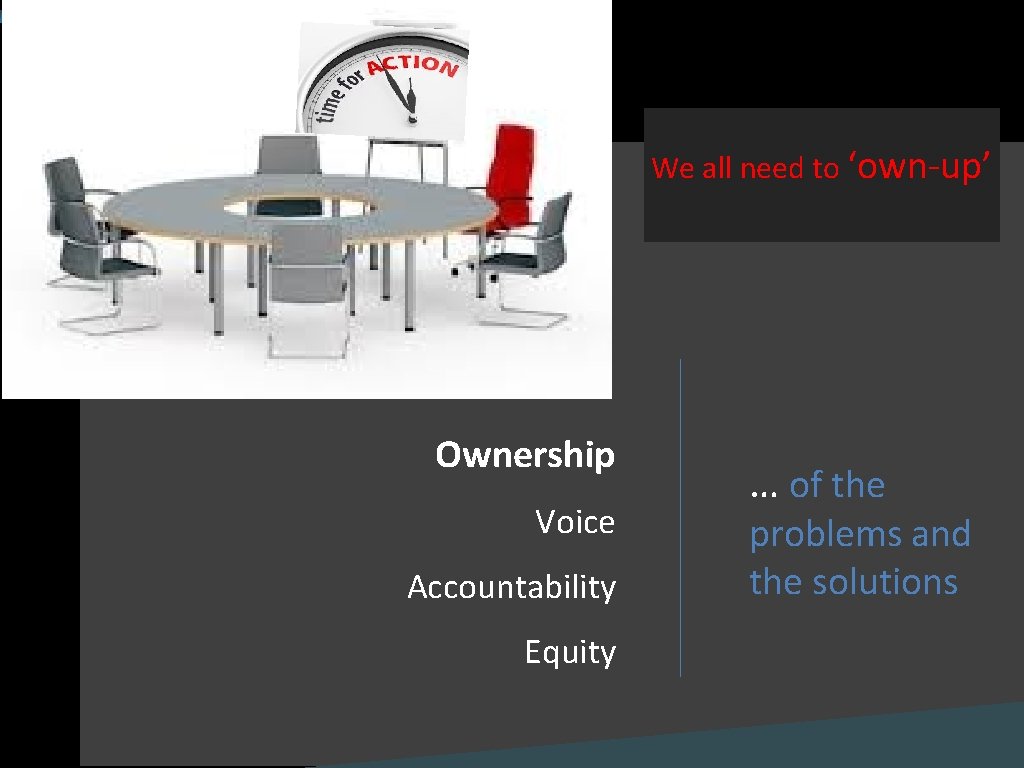 time for ACTION

We all need to 'own-up'

Ownership

Voice

Accountability

Equity

... of the problems and the solutions